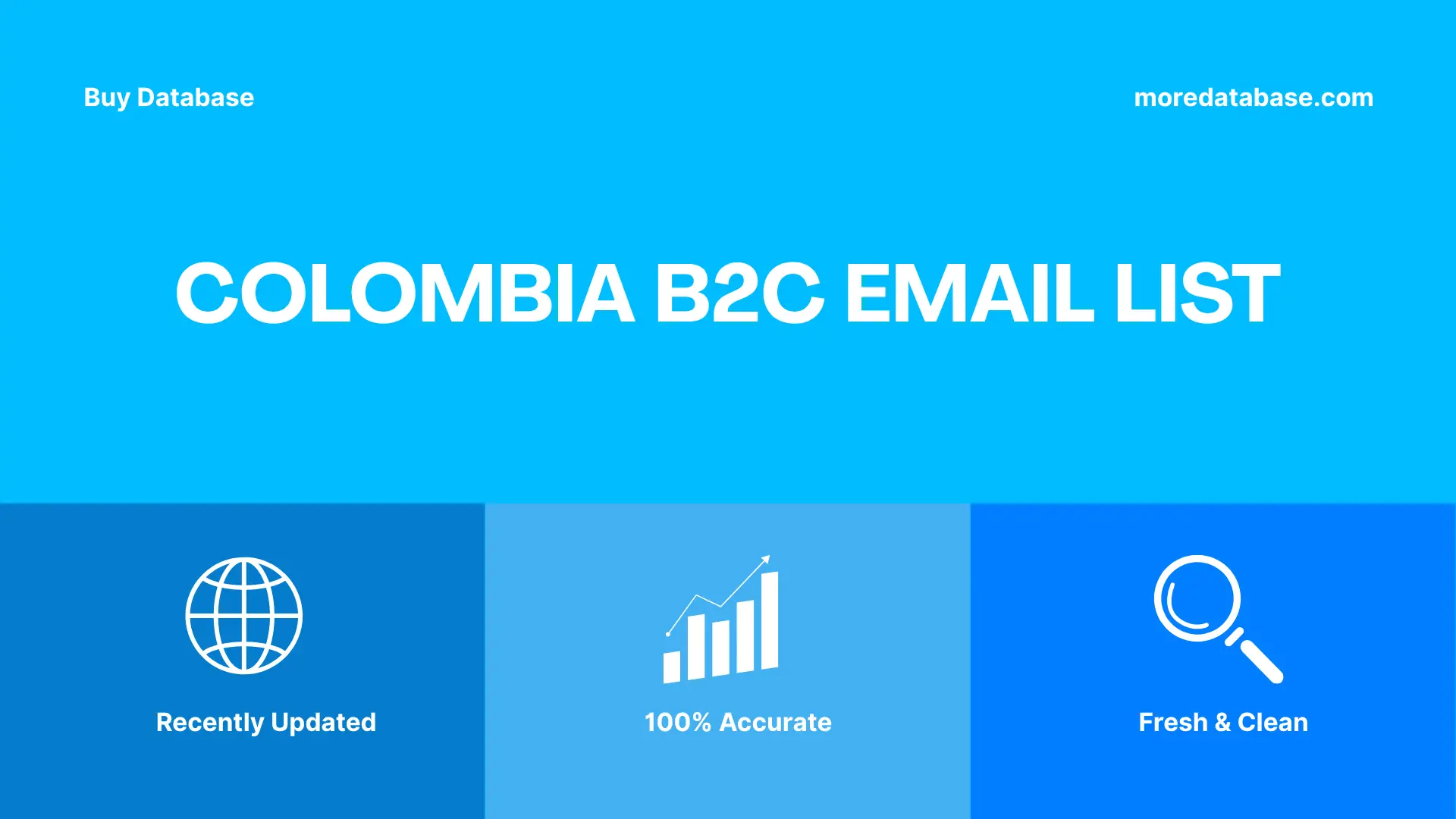 Buy Database

moredatabase.com

COLOMBIA B2C EMAIL LIST

Recently Updated

100% Accurate

Fresh & Clean